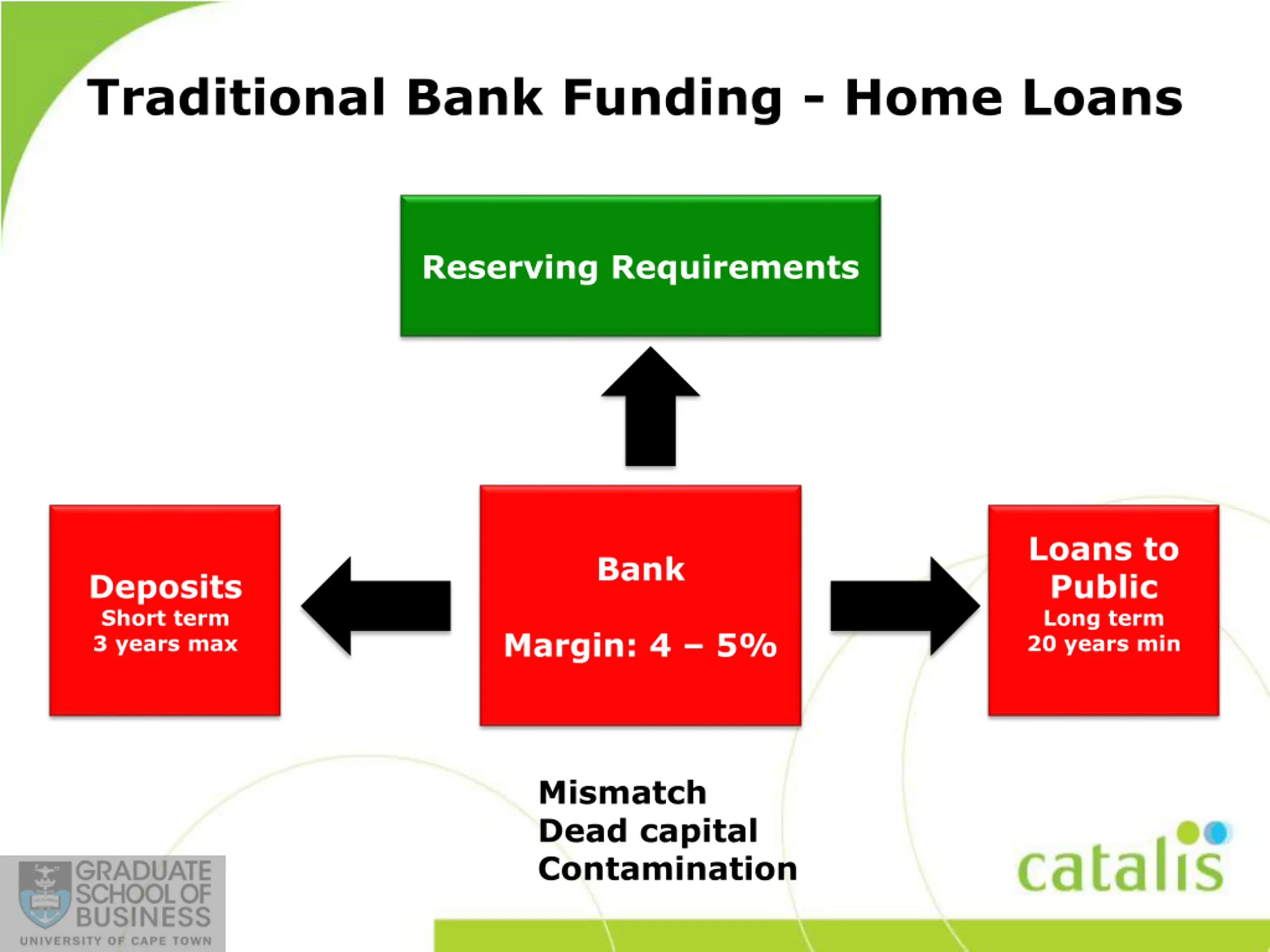 Traditional Bank Funding - Home Loans

Reserving Requirements

Deposits
Short term
3 years max

Bank

Margin: 4 – 5%

Loans to Public
Long term
20 years min

Mismatch
Dead capital
Contamination

GRADUATE SCHOOL OF BUSINESS
UNIVERSITY OF CAPE TOWN

catalis